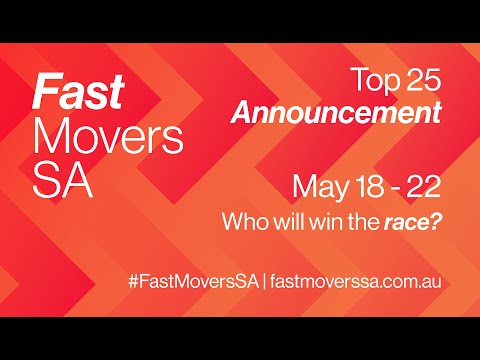 Fast Movers SA

Top 25 Announcement

May 18 - 22

Who will win the race?

#FastMoversSA | fastmoverssa.com.au